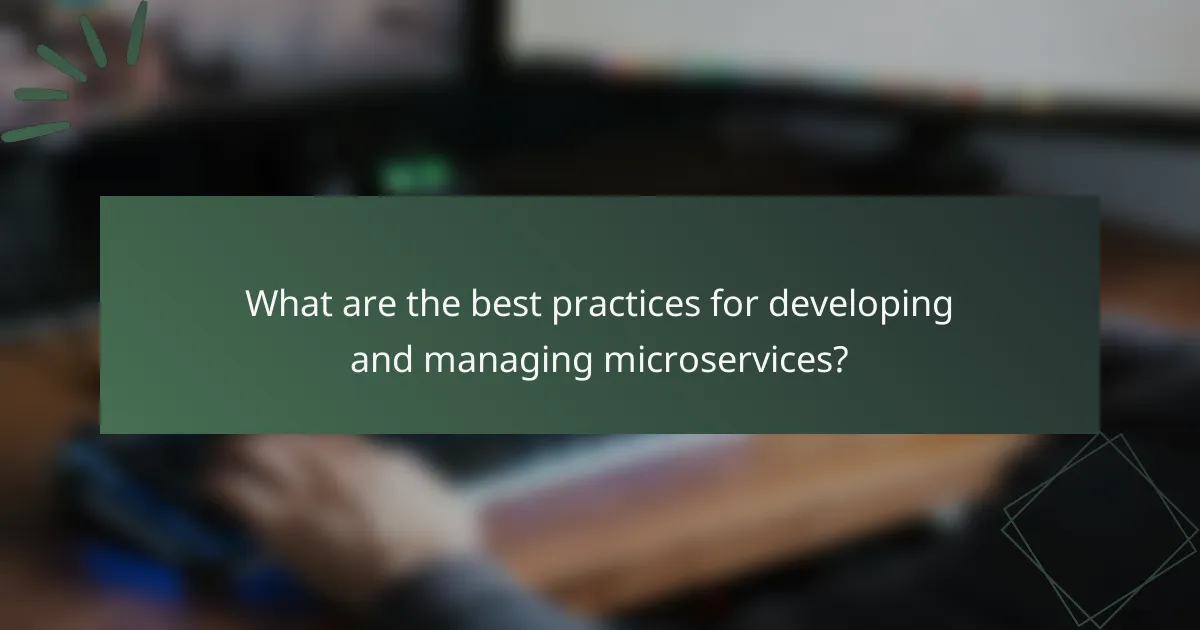 What are the best practices for developing and managing microservices?